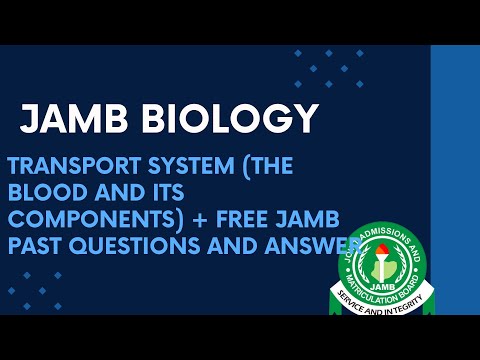 JAMB BIOLOGY

TRANSPORT SYSTEM (THE BLOOD AND ITS COMPONENTS) + FREE JAMB PAST QUESTIONS AND ANSWER

JOINT ADMISSIONS AND MATRICULATION BOARD
JAMB
SERVICE AND INTEGRITY